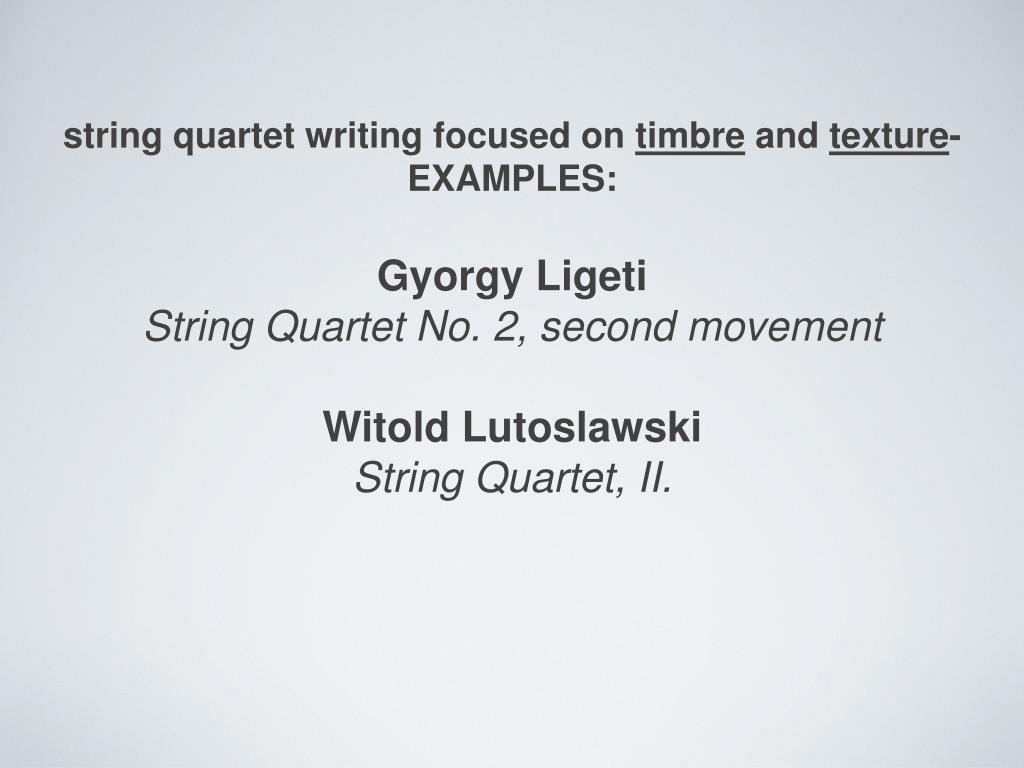 string quartet writing focused on timbre and texture- EXAMPLES:

Gyorgy Ligeti
String Quartet No. 2, second movement

Witold Lutoslawski
String Quartet, II.